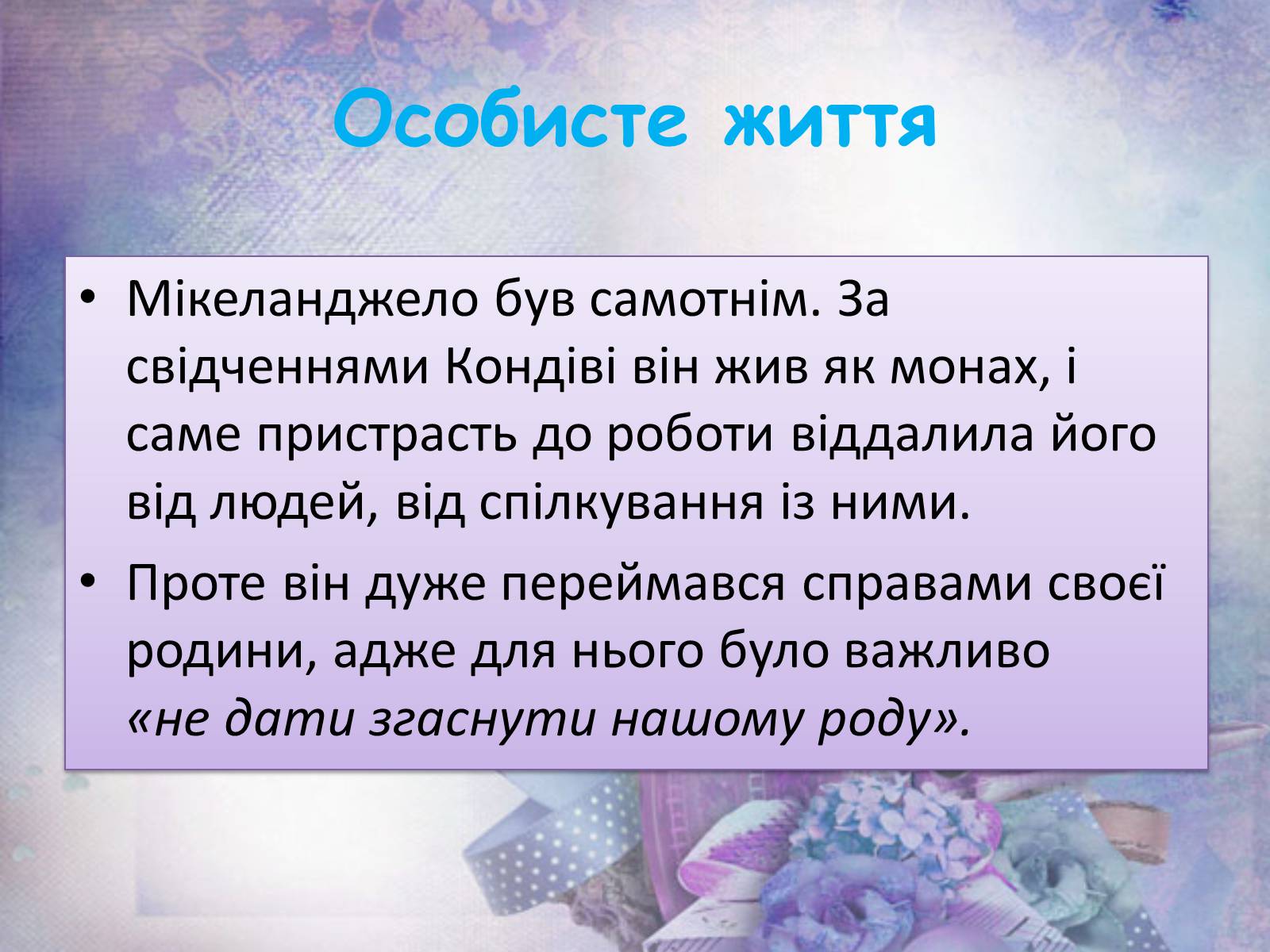 Особисте життя

• Мікеланджело був самотнім. За свідченнями Кондіві він жив як монах, і саме пристрасть до роботи віддалила його від людей, від спілкування із ними.

• Проте він дуже переймався справами своєї родини, адже для нього було важливо «не дати згаснути нашому роду».